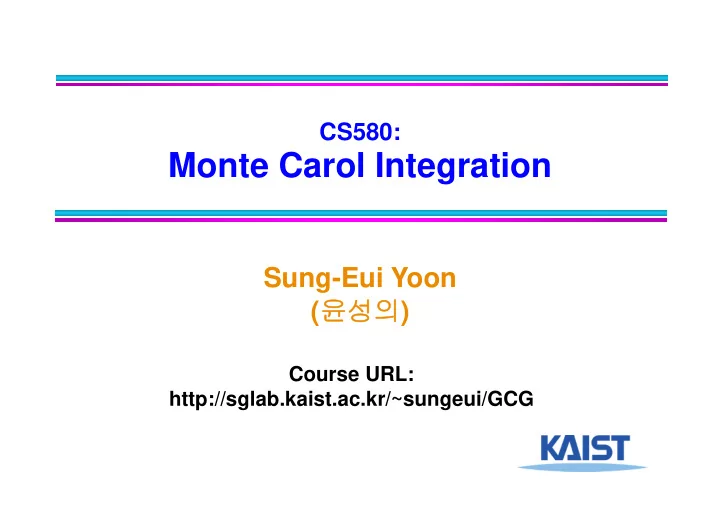 CS580:
Monte Carol Integration

Sung-Eui Yoon
(윤성의)

Course URL:
http://sglab.kaist.ac.kr/~sungeui/GCG

KAIST